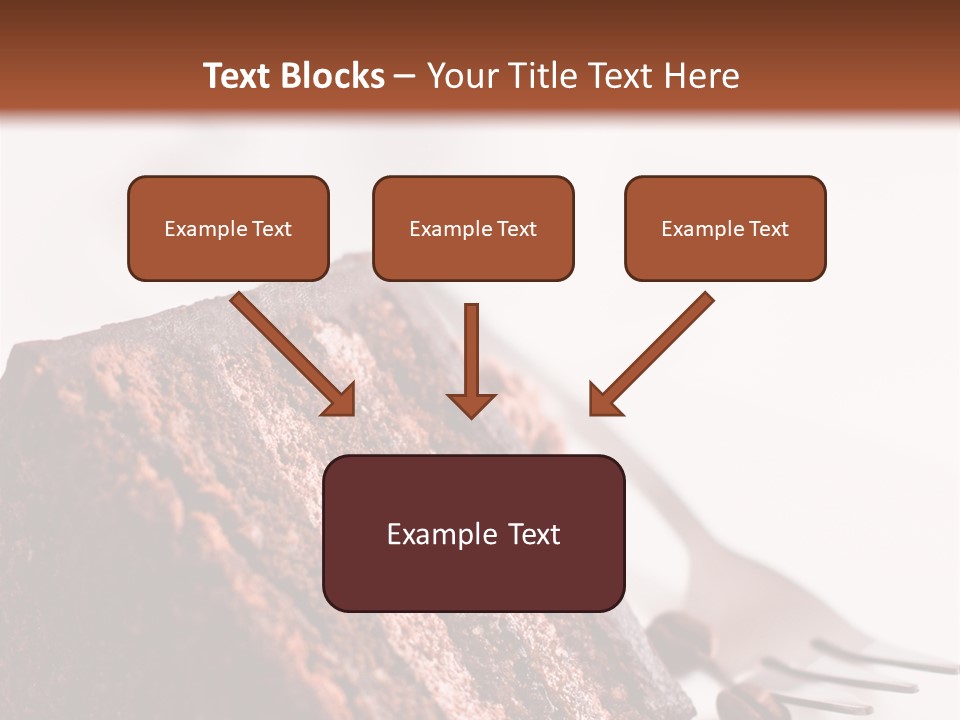 Text Blocks – Your Title Text Here

Example Text

Example Text

Example Text

Example Text